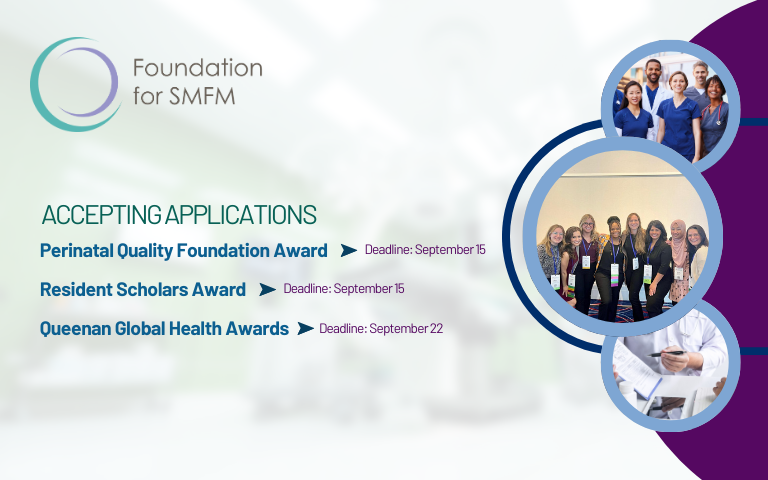 Foundation for SMFM

ACCEPTING APPLICATIONS

Perinatal Quality Foundation Award Deadline: September 15

Resident Scholars Award Deadline: September 15

Queenan Global Health Awards Deadline: September 22